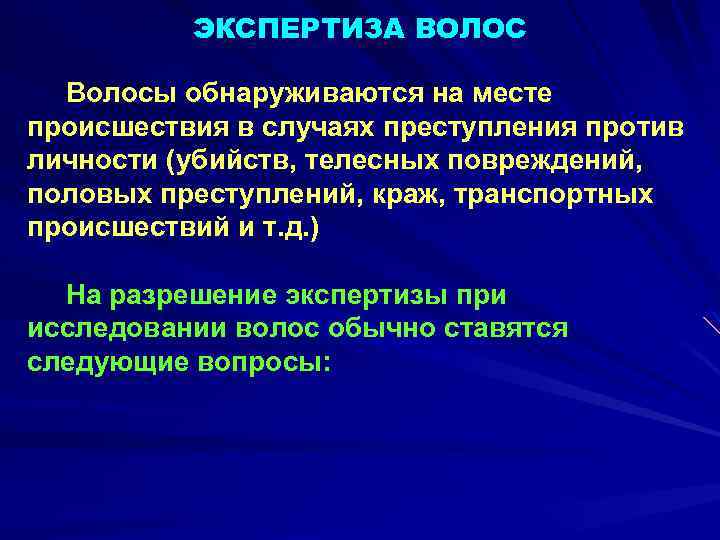 ЭКСПЕРТИЗА ВОЛОС

Волосы обнаруживаются на месте происшествия в случаях преступления против личности (убийств, телесных повреждений, половых преступлений, краж, транспортных происшествий и т.д.)

На разрешение экспертизы при исследовании волос обычно ставятся следующие вопросы: